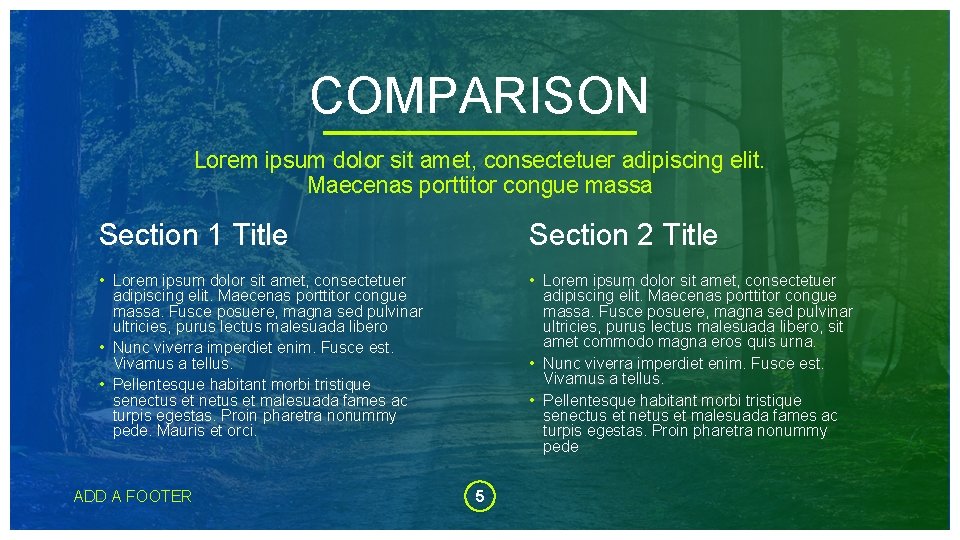 COMPARISON

Lorem ipsum dolor sit amet, consectetuer adipiscing elit. Maecenas porttitor congue massa

Section 1 Title

• Lorem ipsum dolor sit amet, consectetuer adipiscing elit. Maecenas porttitor congue massa. Fusce posuere, magna sed pulvinar ultricies, purus lectus malesuada libero
• Nunc viverra imperdiet enim. Fusce est. Vivamus a tellus.
• Pellentesque habitant morbi tristique senectus et netus et malesuada fames ac turpis egestas. Proin pharetra nonummy pede. Mauris et orci.

Section 2 Title

• Lorem ipsum dolor sit amet, consectetuer adipiscing elit. Maecenas porttitor congue massa. Fusce posuere, magna sed pulvinar ultricies, purus lectus malesuada libero, sit amet commodo magna eros quis urna.
• Nunc viverra imperdiet enim. Fusce est. Vivamus a tellus.
• Pellentesque habitant morbi tristique senectus et netus et malesuada fames ac turpis egestas. Proin pharetra nonummy pede

ADD A FOOTER

5